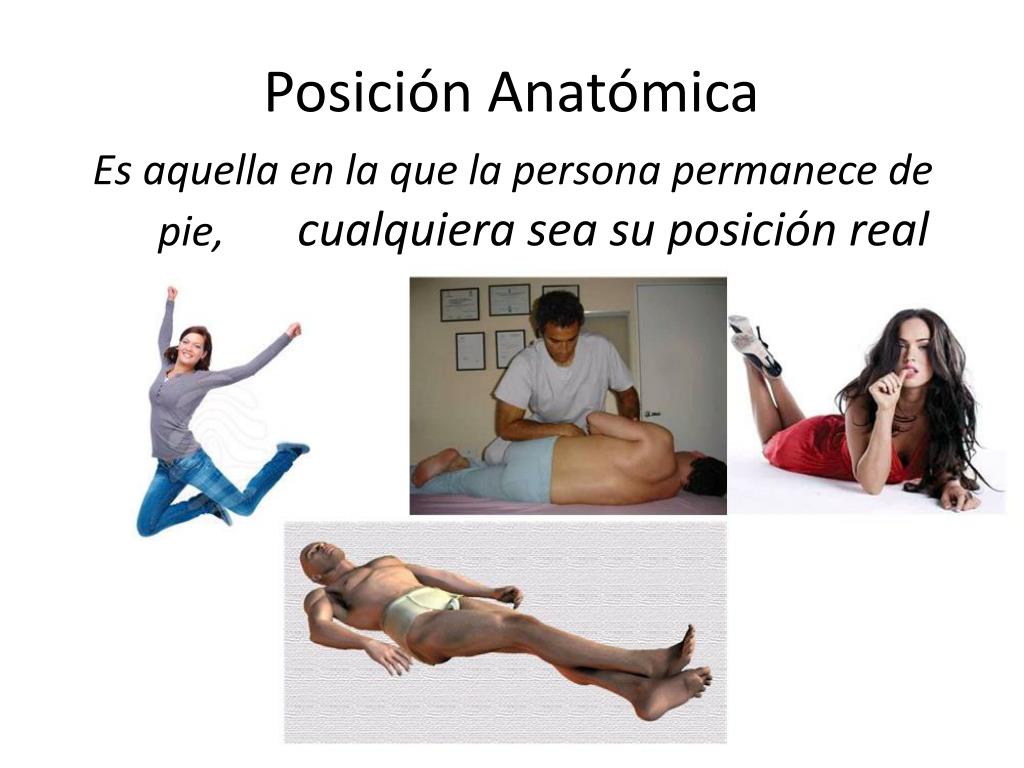 Posición Anatómica

Es aquella en la que la persona permanece de pie, cualquiera sea su posición real